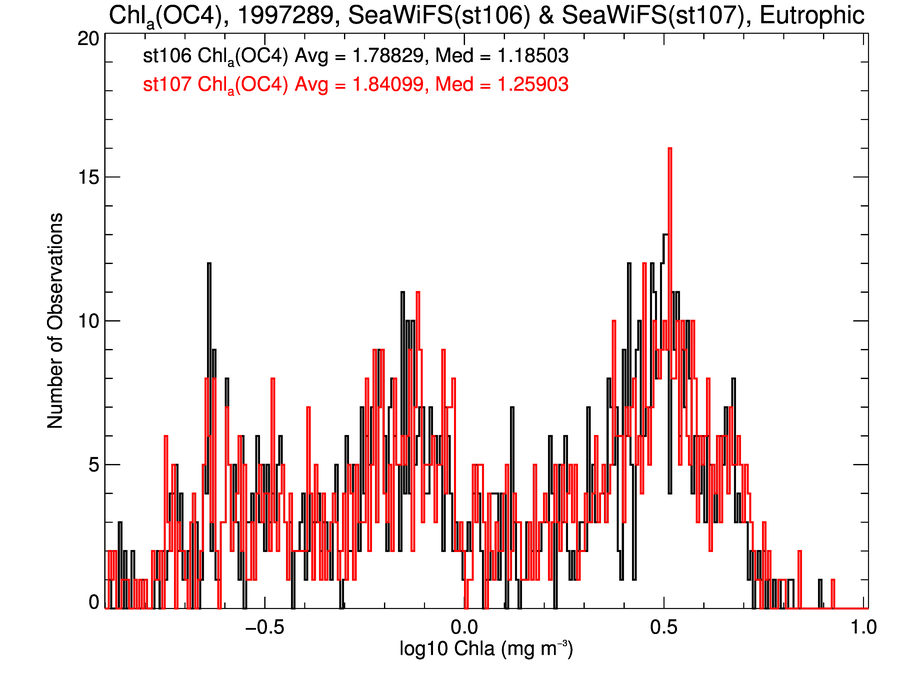 $Chl_a$(OC4), 1997289, SeaWiFS(st106) & SeaWiFS(st107), Eutrophic

st106 $Chl_a$(OC4) Avg = 1.78829, Med = 1.18503
st107 $Chl_a$(OC4) Avg = 1.84099, Med = 1.25903

Number of Observations

20
15
10
5
0

−0.5
0.0
0.5
1.0

log10 Chla (mg $m^{-3}$)